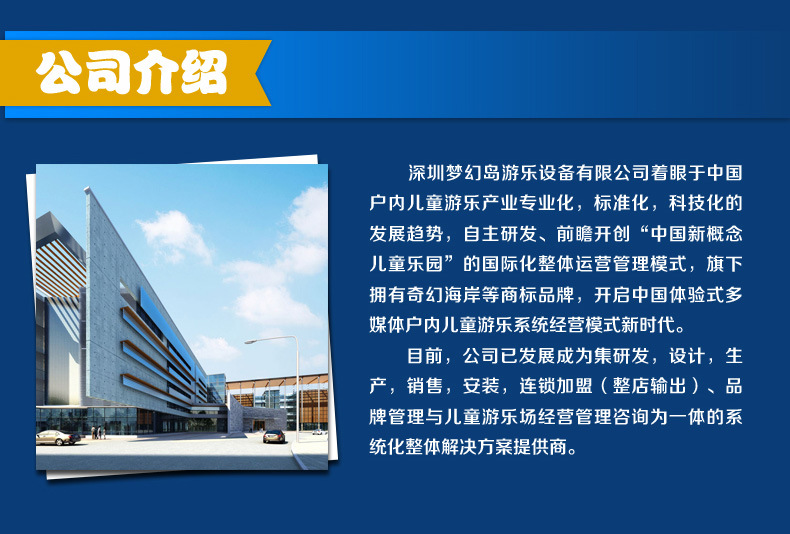 公司介绍

深圳梦幻岛游乐设备有限公司着眼于中国户内儿童游乐产业专业化，标准化，科技化的发展趋势，自主研发、前瞻开创“中国新概念儿童乐园”的国际化整体运营管理模式，旗下拥有奇幻海岸等商标品牌，开启中国体验式多媒体户内儿童游乐系统经营模式新时代。

目前，公司已发展成为集研发，设计，生产，销售，安装，连锁加盟（整店输出）、品牌管理与儿童游乐场经营管理咨询为一体的系统化整体解决方案提供商。